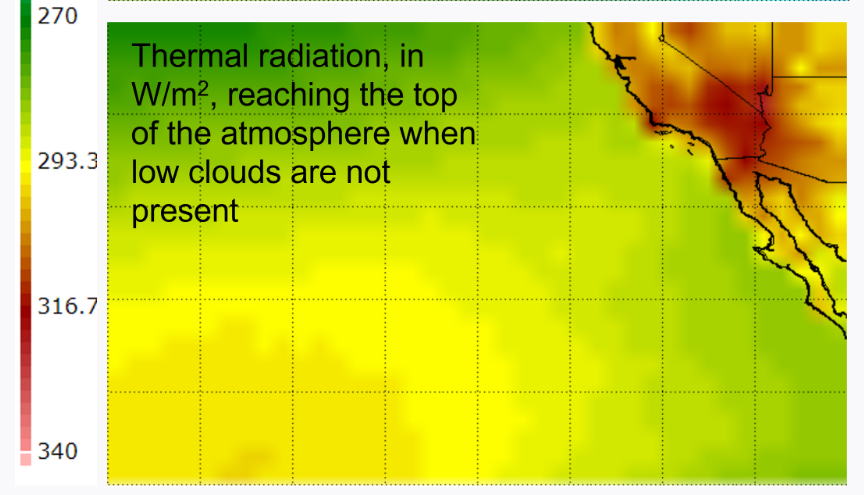 270

293.3

316.7

340

Thermal radiation, in W/m$^2$, reaching the top of the atmosphere when low clouds are not present